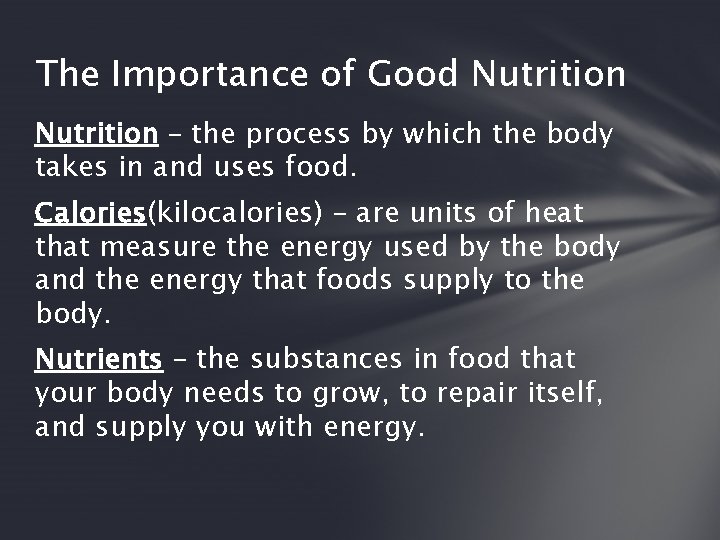 The Importance of Good Nutrition

Nutrition – the process by which the body takes in and uses food.

Calories(kilocalories) – are units of heat that measure the energy used by the body and the energy that foods supply to the body.

Nutrients – the substances in food that your body needs to grow, to repair itself, and supply you with energy.